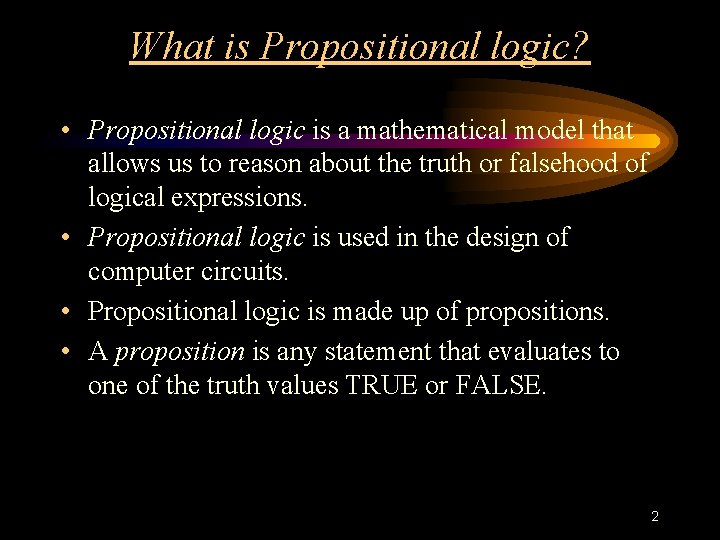 What is Propositional logic?

• Propositional logic is a mathematical model that allows us to reason about the truth or falsehood of logical expressions.

• Propositional logic is used in the design of computer circuits.

• Propositional logic is made up of propositions.

• A proposition is any statement that evaluates to one of the truth values TRUE or FALSE.

2